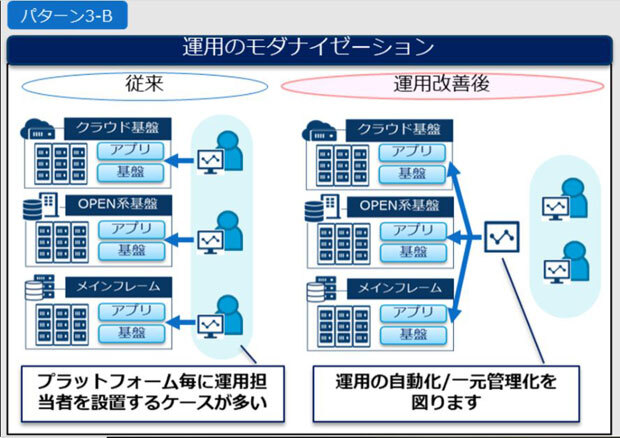 パターン3-B

運用のモダナイゼーション

従来

クラウド基盤
アプリ
基盤

OPEN系基盤
アプリ
基盤

メインフレーム
アプリ
基盤

プラットフォーム毎に運用担当者を設置するケースが多い

運用改善後

クラウド基盤
アプリ
基盤

OPEN系基盤
アプリ
基盤

メインフレーム
アプリ
基盤

運用の自動化/一元管理化を図ります